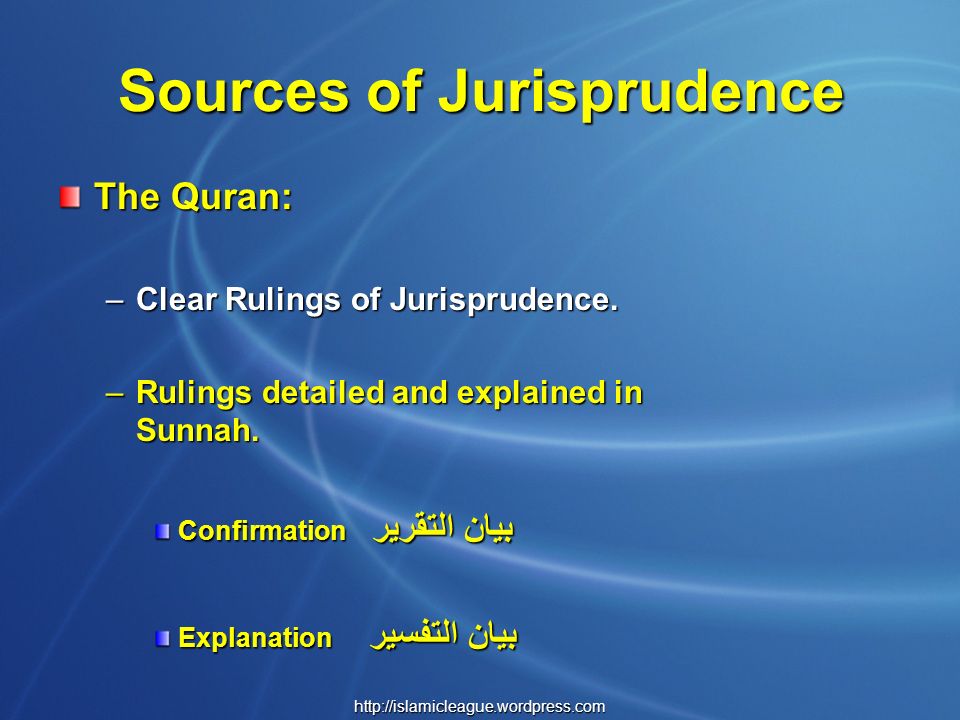 Sources of Jurisprudence

The Quran:

– Clear Rulings of Jurisprudence.

– Rulings detailed and explained in Sunnah.

Confirmation بيان التقرير

Explanation بيان التفسير

http://islamicleague.wordpress.com